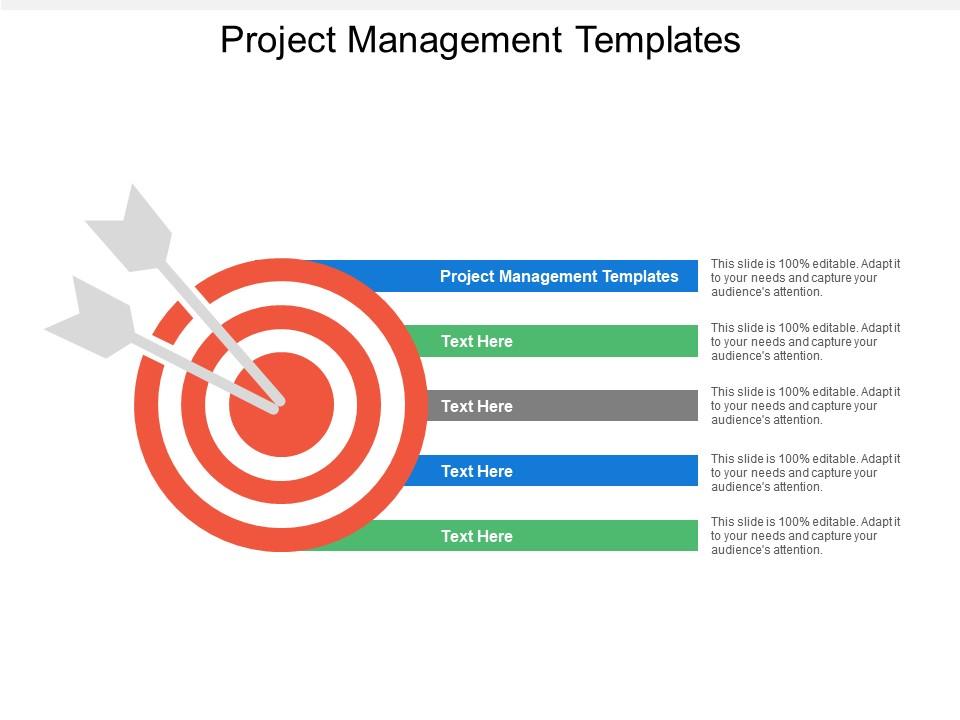 Project Management Templates

Project Management Templates

This slide is 100% editable. Adapt it to your needs and capture your audience's attention.

Text Here

This slide is 100% editable. Adapt it to your needs and capture your audience's attention.

Text Here

This slide is 100% editable. Adapt it to your needs and capture your audience's attention.

Text Here

This slide is 100% editable. Adapt it to your needs and capture your audience's attention.

Text Here

This slide is 100% editable. Adapt it to your needs and capture your audience's attention.